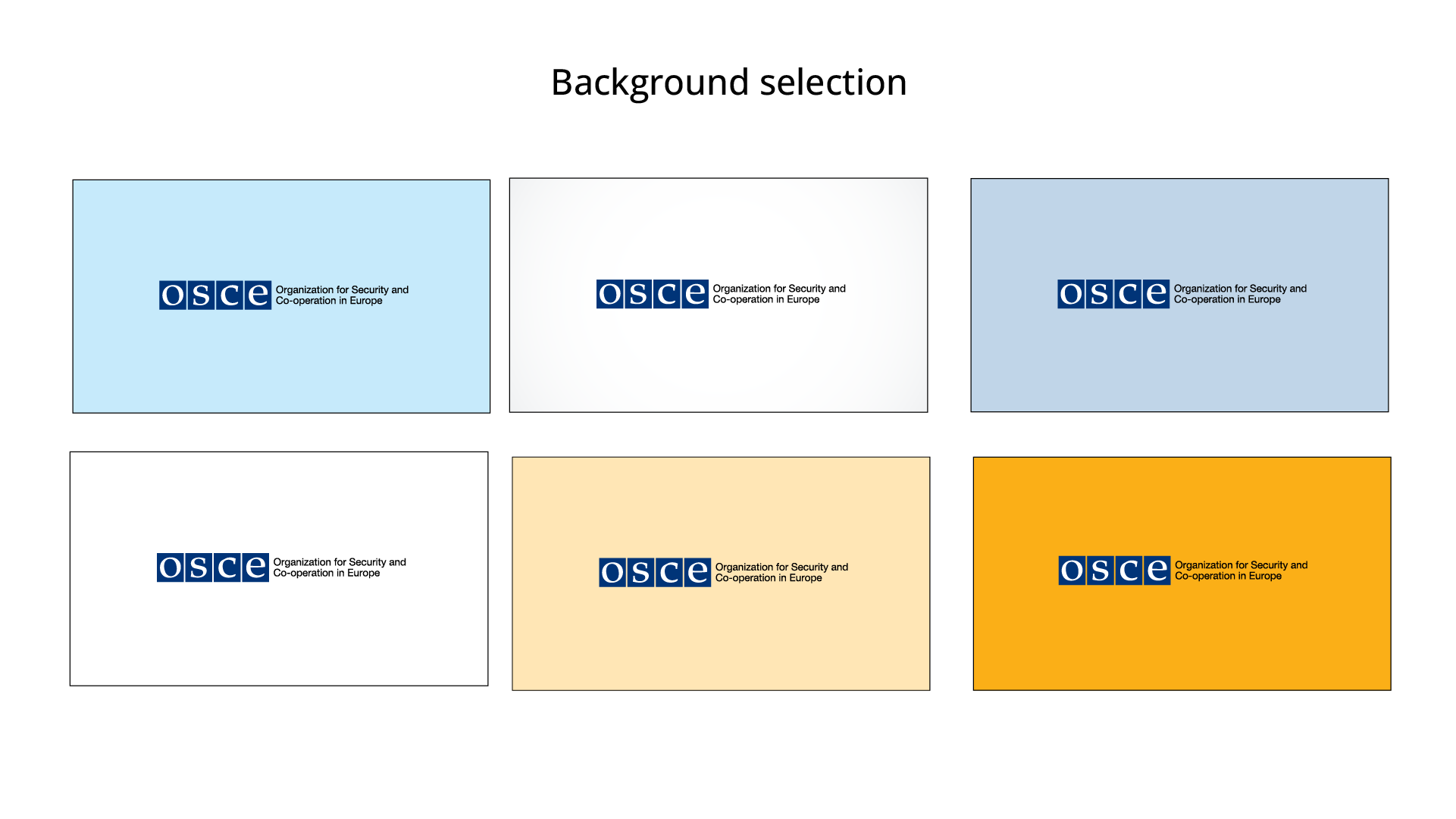 Background selection

osce Organization for Security and Co-operation in Europe

osce Organization for Security and Co-operation in Europe

osce Organization for Security and Co-operation in Europe

osce Organization for Security and Co-operation in Europe

osce Organization for Security and Co-operation in Europe

osce Organization for Security and Co-operation in Europe